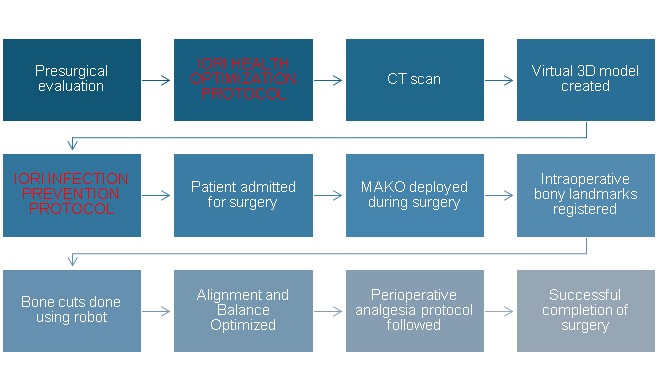 Presurgical evaluation

IORI HEALTH OPTIMIZATION PROTOCOL

CT scan

Virtual 3D model created

IORI INFECTION PREVENTION PROTOCOL

Patient admitted for surgery

MAKO deployed during surgery

Intraoperative bony landmarks registered

Bone cuts done using robot

Alignment and Balance Optimized

Perioperative analgesia protocol followed

Successful completion of surgery